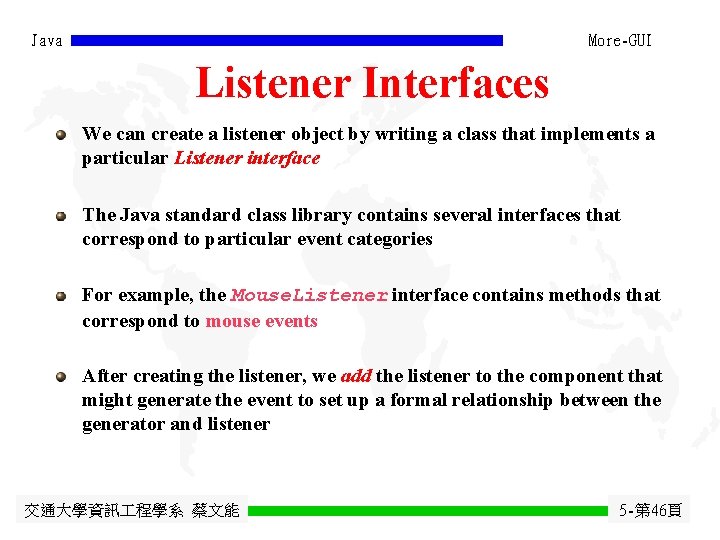 Java

More-GUI

Listener Interfaces

We can create a listener object by writing a class that implements a particular Listener interface

The Java standard class library contains several interfaces that correspond to particular event categories

For example, the MouseListener interface contains methods that correspond to mouse events

After creating the listener, we add the listener to the component that might generate the event to set up a formal relationship between the generator and listener

交通大學資訊工程學系 蔡文能

5-第46頁